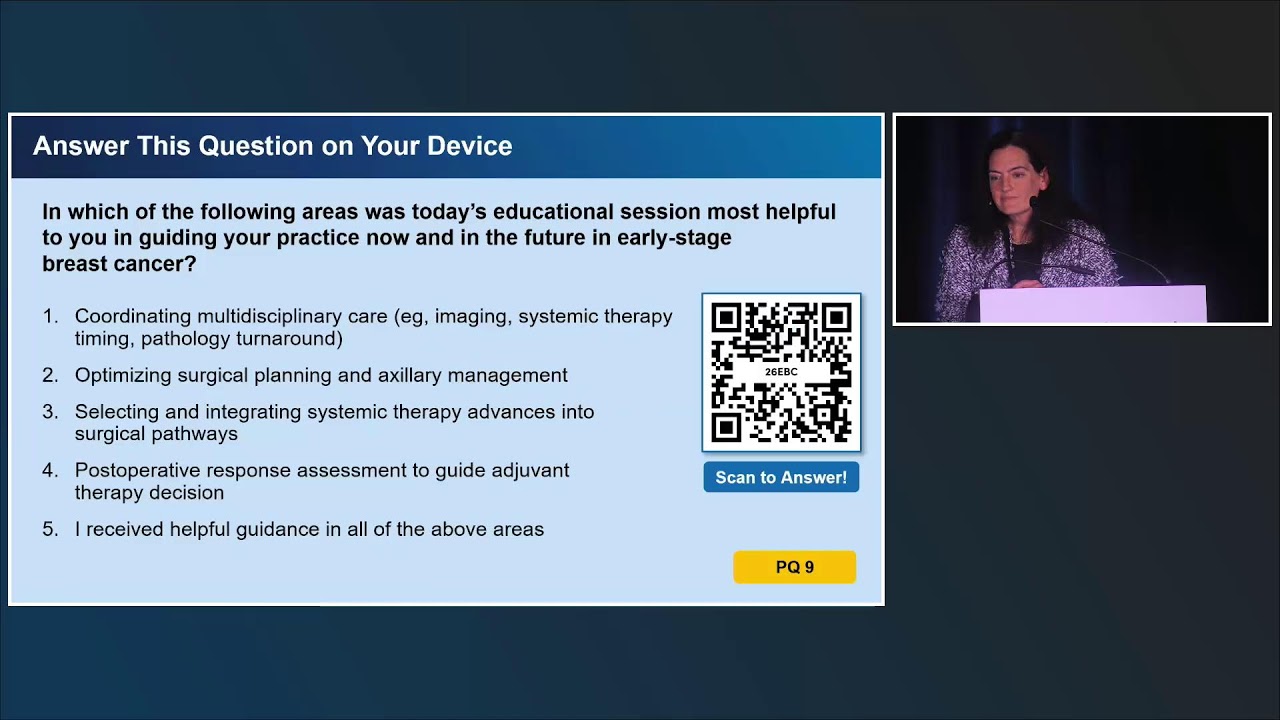 Answer This Question on Your Device

In which of the following areas was today's educational session most helpful to you in guiding your practice now and in the future in early-stage breast cancer?

1. Coordinating multidisciplinary care (eg, imaging, systemic therapy timing, pathology turnaround)
2. Optimizing surgical planning and axillary management
3. Selecting and integrating systemic therapy advances into surgical pathways
4. Postoperative response assessment to guide adjuvant therapy decision
5. I received helpful guidance in all of the above areas

26EBC

Scan to Answer!

PQ 9